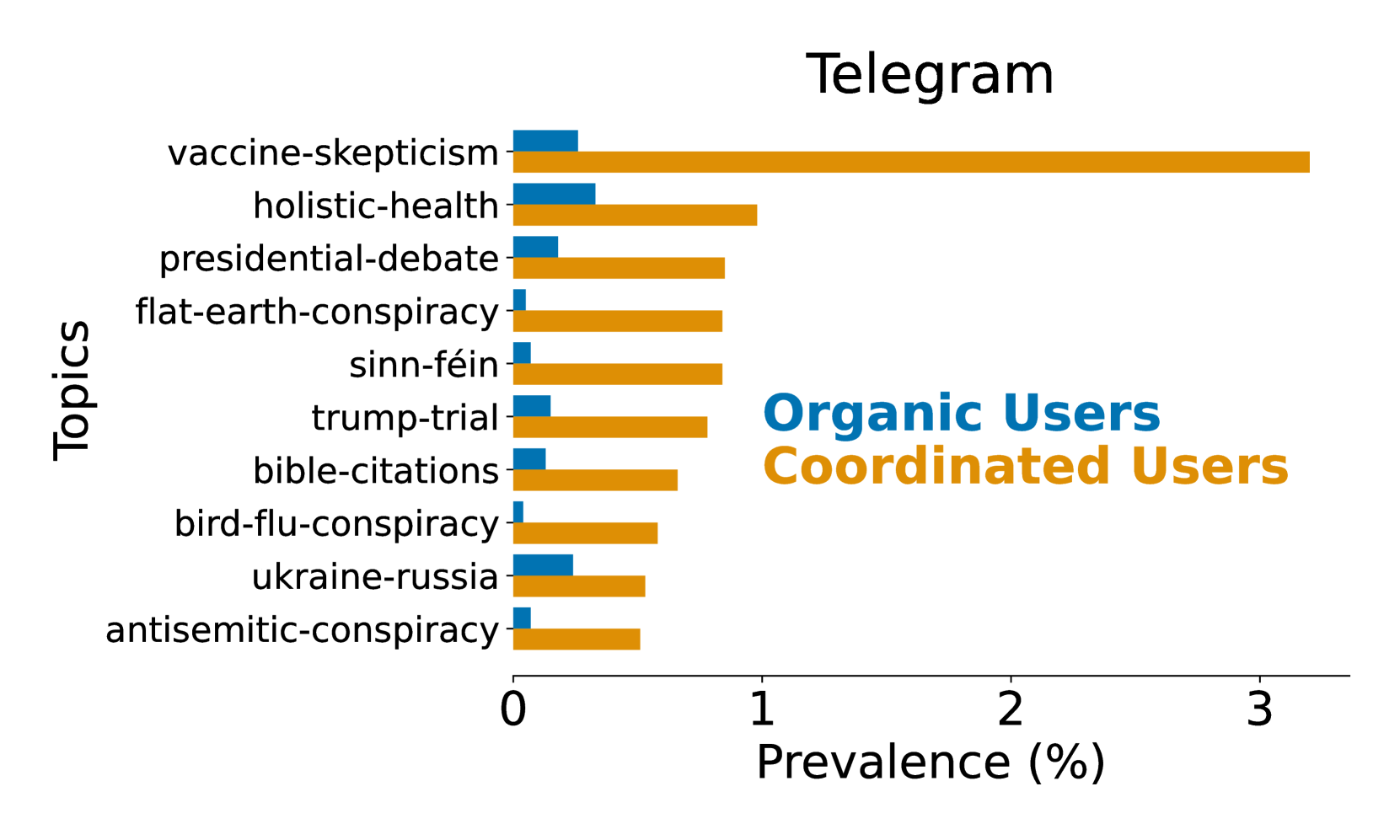 Telegram

Topics

vaccine-skepticism
holistic-health
presidential-debate
flat-earth-conspiracy
sinn-féin
trump-trial
bible-citations
bird-flu-conspiracy
ukraine-russia
antisemitic-conspiracy

Organic Users
Coordinated Users

0
1
2
3
Prevalence (%)